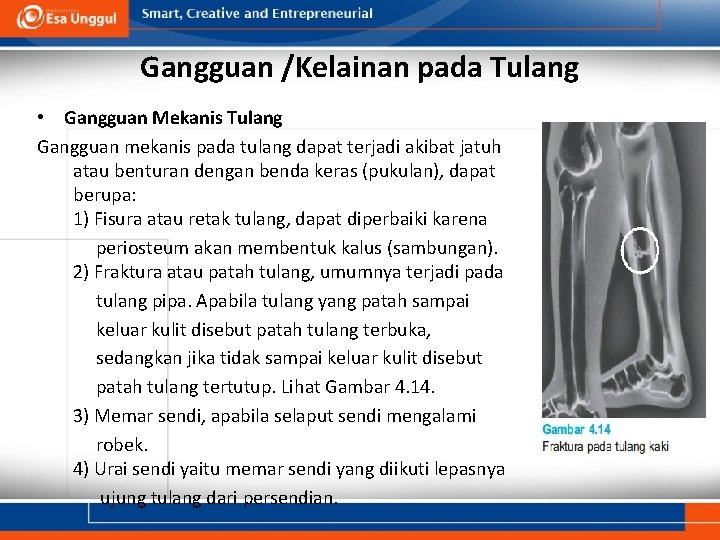 Esa Unggul

Smart, Creative and Entrepreneurial

Gangguan /Kelainan pada Tulang

• Gangguan Mekanis Tulang

Gangguan mekanis pada tulang dapat terjadi akibat jatuh atau benturan dengan benda keras (pukulan), dapat berupa:

1) Fisura atau retak tulang, dapat diperbaiki karena periosteum akan membentuk kalus (sambungan).

2) Fraktura atau patah tulang, umumnya terjadi pada tulang pipa. Apabila tulang yang patah sampai keluar kulit disebut patah tulang terbuka, sedangkan jika tidak sampai keluar kulit disebut patah tulang tertutup. Lihat Gambar 4.14.

3) Memar sendi, apabila selaput sendi mengalami robek.

4) Urai sendi yaitu memar sendi yang diikuti lepasnya ujung tulang dari persendian.

Gambar 4.14
Fraktura pada tulang kaki